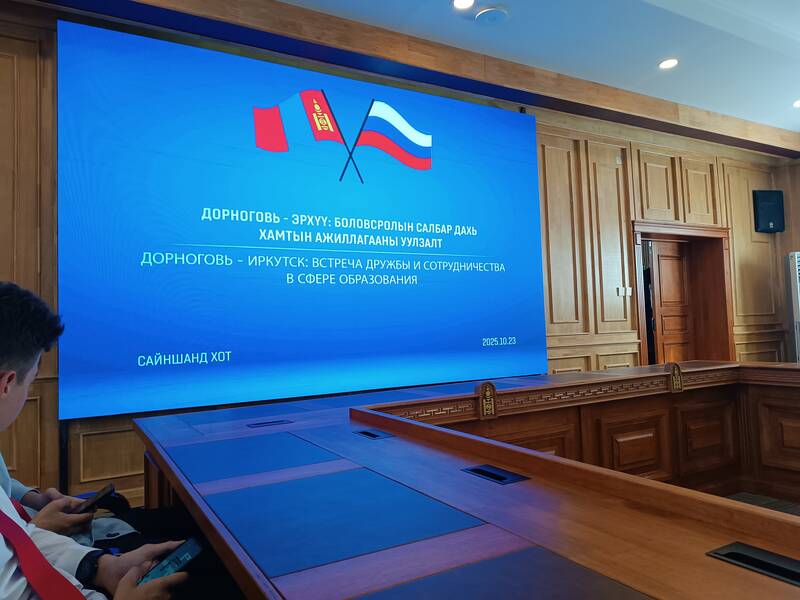 ДОРНОГОВЬ - ЭРХҮҮ: БОЛОВСРОЛЫН САЛБАР ДАХЬ ХАМТЫН АЖИЛЛАГААНЫ УУЛЗАЛТ

ДОРНОГОВЬ - ИРКУТСК: ВСТРЕЧА ДРУЖБЫ И СОТРУДНИЧЕСТВА В СФЕРЕ ОБРАЗОВАНИЯ

2025.10.23

САЙНШАНД ХОТ